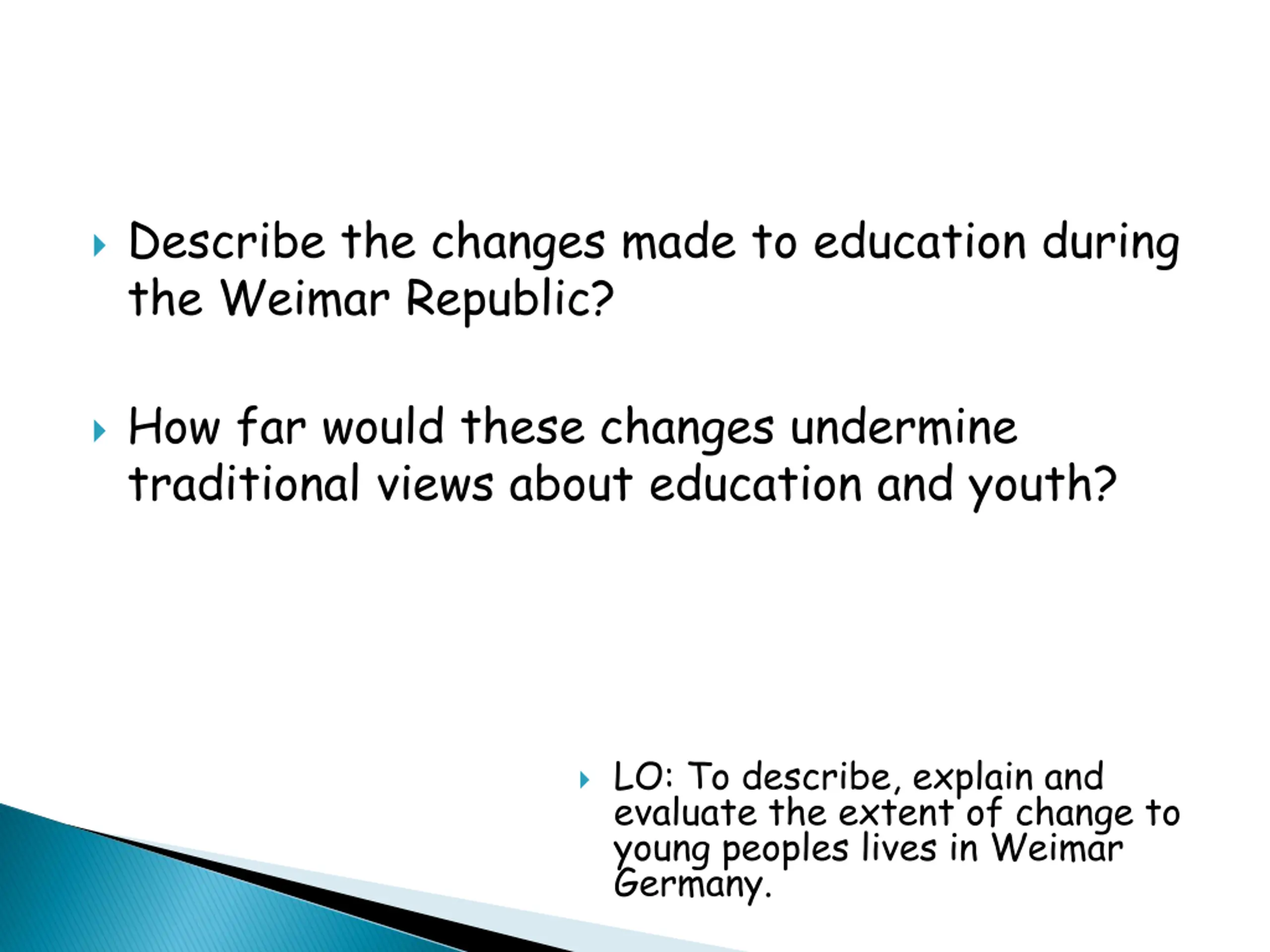 Describe the changes made to education during the Weimar Republic?

How far would these changes undermine traditional views about education and youth?

LO: To describe, explain and evaluate the extent of change to young peoples lives in Weimar Germany.